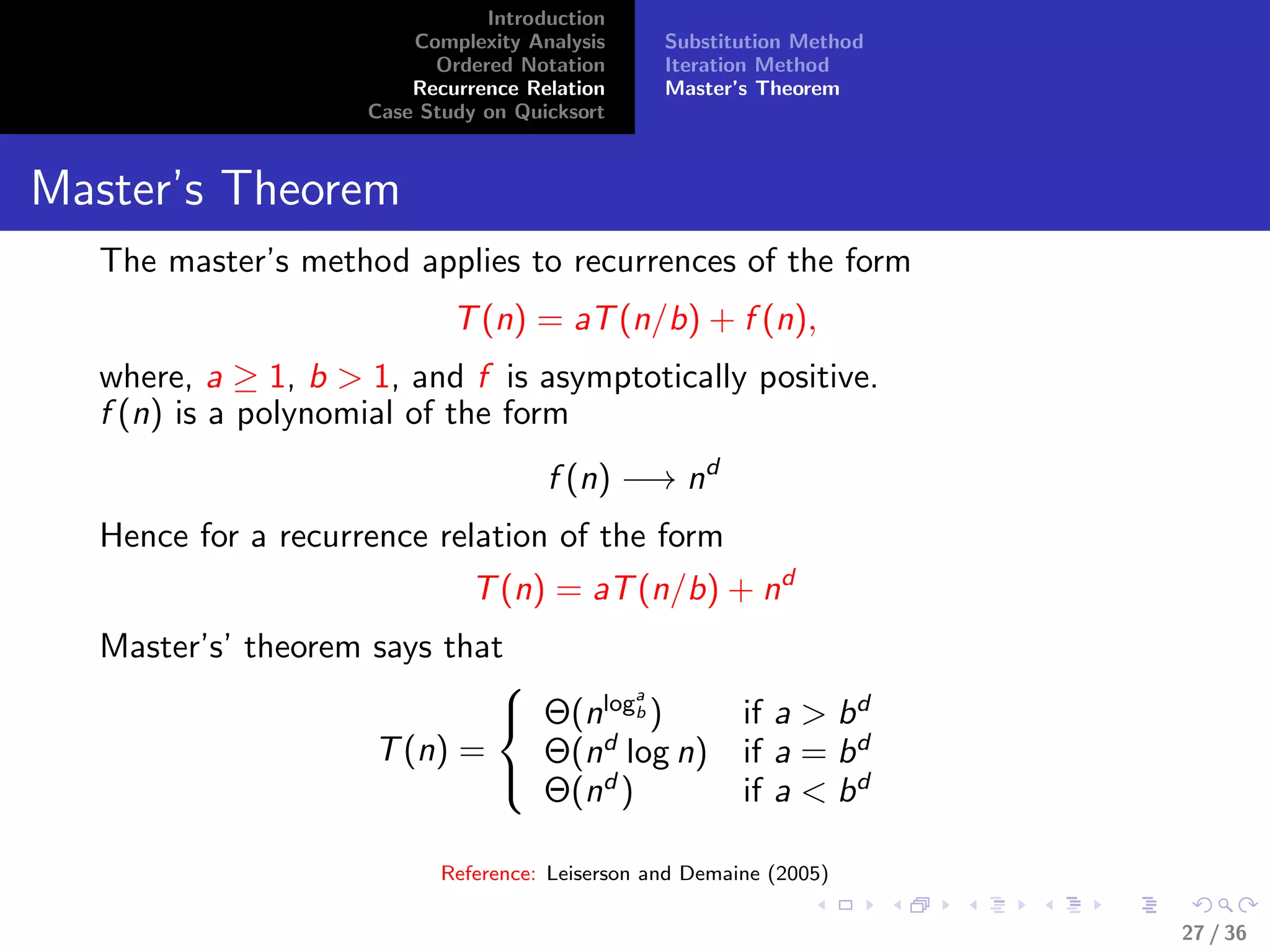 Introduction
Complexity Analysis
Ordered Notation
Recurrence Relation
Case Study on Quicksort

Substitution Method
Iteration Method
Master's Theorem

Master's Theorem

The master's method applies to recurrences of the form

$T(n) = aT(n/b) + f(n),$

where, $a \geq 1$, $b > 1$, and $f$ is asymptotically positive. $f(n)$ is a polynomial of the form

$f(n) \longrightarrow n^d$

Hence for a recurrence relation of the form

$T(n) = aT(n/b) + n^d$

Master's' theorem says that

$T(n) = \begin{cases} \Theta(n^{\log_b^a}) & \text{if } a > b^d \\ \Theta(n^d \log n) & \text{if } a = b^d \\ \Theta(n^d) & \text{if } a < b^d \end{cases}$

Reference: Leiserson and Demaine (2005)

27 / 36